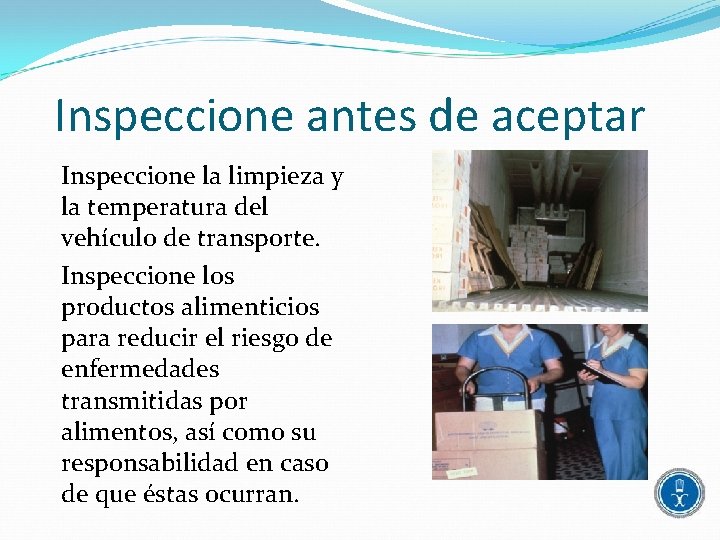 Inspeccione antes de aceptar

Inspeccione la limpieza y la temperatura del vehículo de transporte.

Inspeccione los productos alimenticios para reducir el riesgo de enfermedades transmitidas por alimentos, así como su responsabilidad en caso de que éstas ocurran.